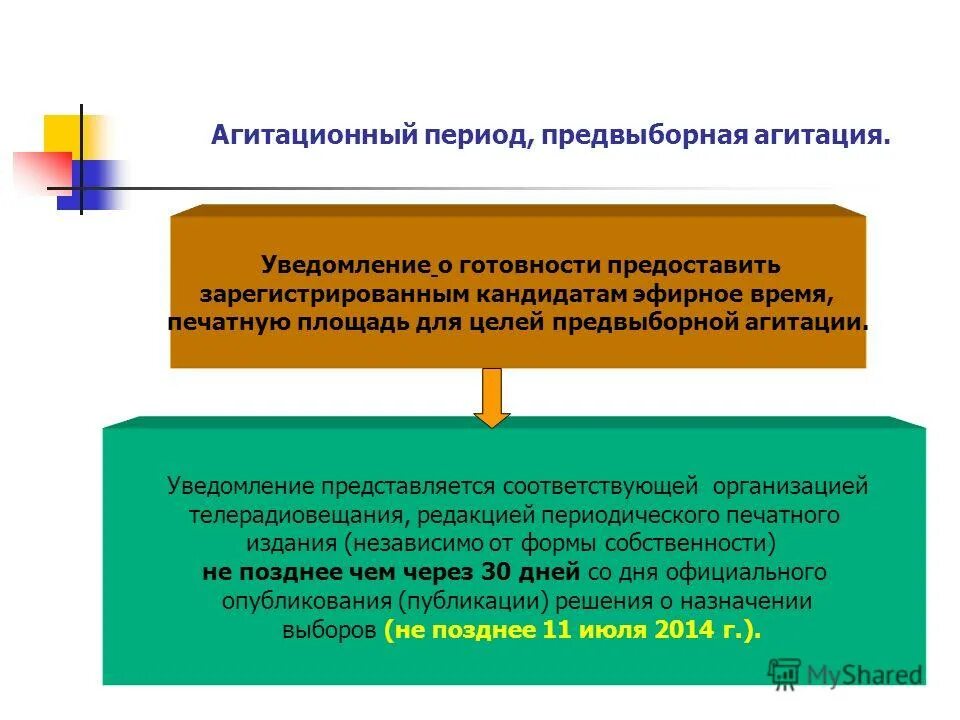 Агитационный период, предвыборная агитация.

Уведомление о готовности предоставить зарегистрированным кандидатам эфирное время, печатную площадь для целей предвыборной агитации.

Уведомление представляется соответствующей организацией телерадиовещания, редакцией периодического печатного издания (независимо от формы собственности) не позднее чем через 30 дней со дня официального опубликования (публикации) решения о назначении выборов (не позднее 11 июля 2014 г.).

MyShared